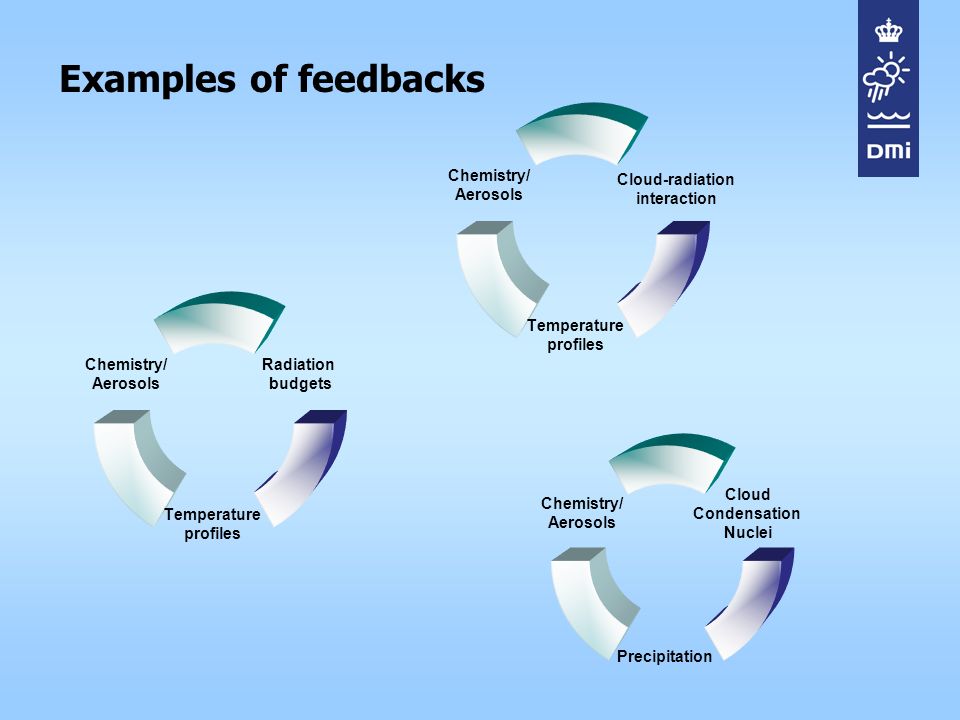 Examples of feedbacks

DMI

Chemistry/ Aerosols

Cloud-radiation interaction

Temperature profiles

Chemistry/ Aerosols

Radiation budgets

Temperature profiles

Chemistry/ Aerosols

Cloud Condensation Nuclei

Precipitation